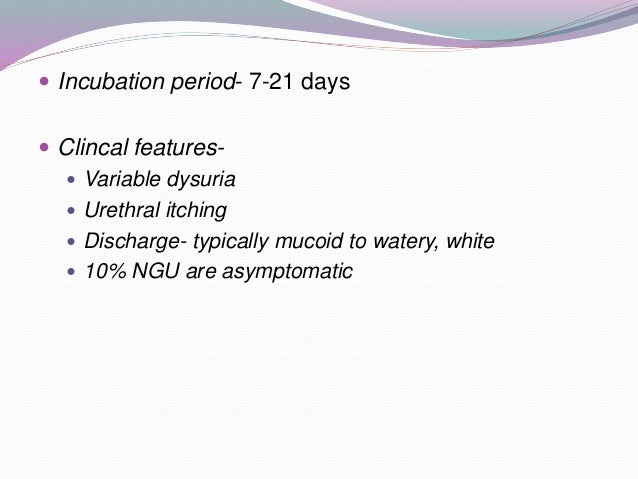 - Incubation period- 7-21 days

- Clincal features-
  - Variable dysuria
  - Urethral itching
  - Discharge- typically mucoid to watery, white
  - 10% NGU are asymptomatic